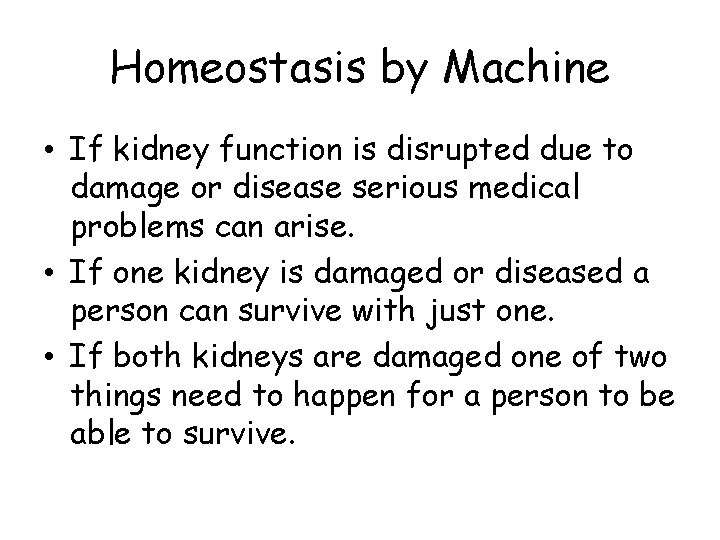 Homeostasis by Machine

• If kidney function is disrupted due to damage or disease serious medical problems can arise.
• If one kidney is damaged or diseased a person can survive with just one.
• If both kidneys are damaged one of two things need to happen for a person to be able to survive.